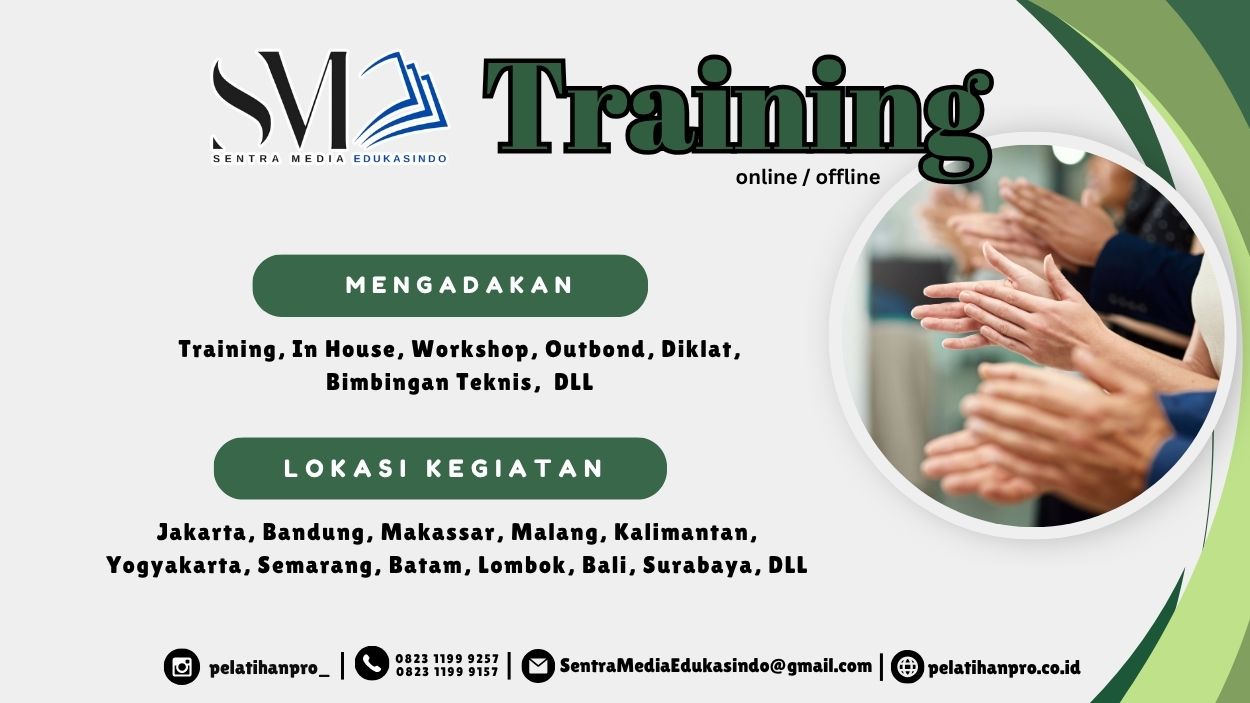 SM
SENTRA MEDIA EDUKASINDO

Training
online / offline

MENGADAKAN

Training, In House, Workshop, Outbond, Diklat, Bimbingan Teknis, DLL

LOKASI KEGIATAN

Jakarta, Bandung, Makassar, Malang, Kalimantan, Yogyakarta, Semarang, Batam, Lombok, Bali, Surabaya, DLL

pelatihanpro_ | 0823 1199 9257
0823 1199 9157 | SentraMediaEdukasindo@gmail.com | pelatihanpro.co.id